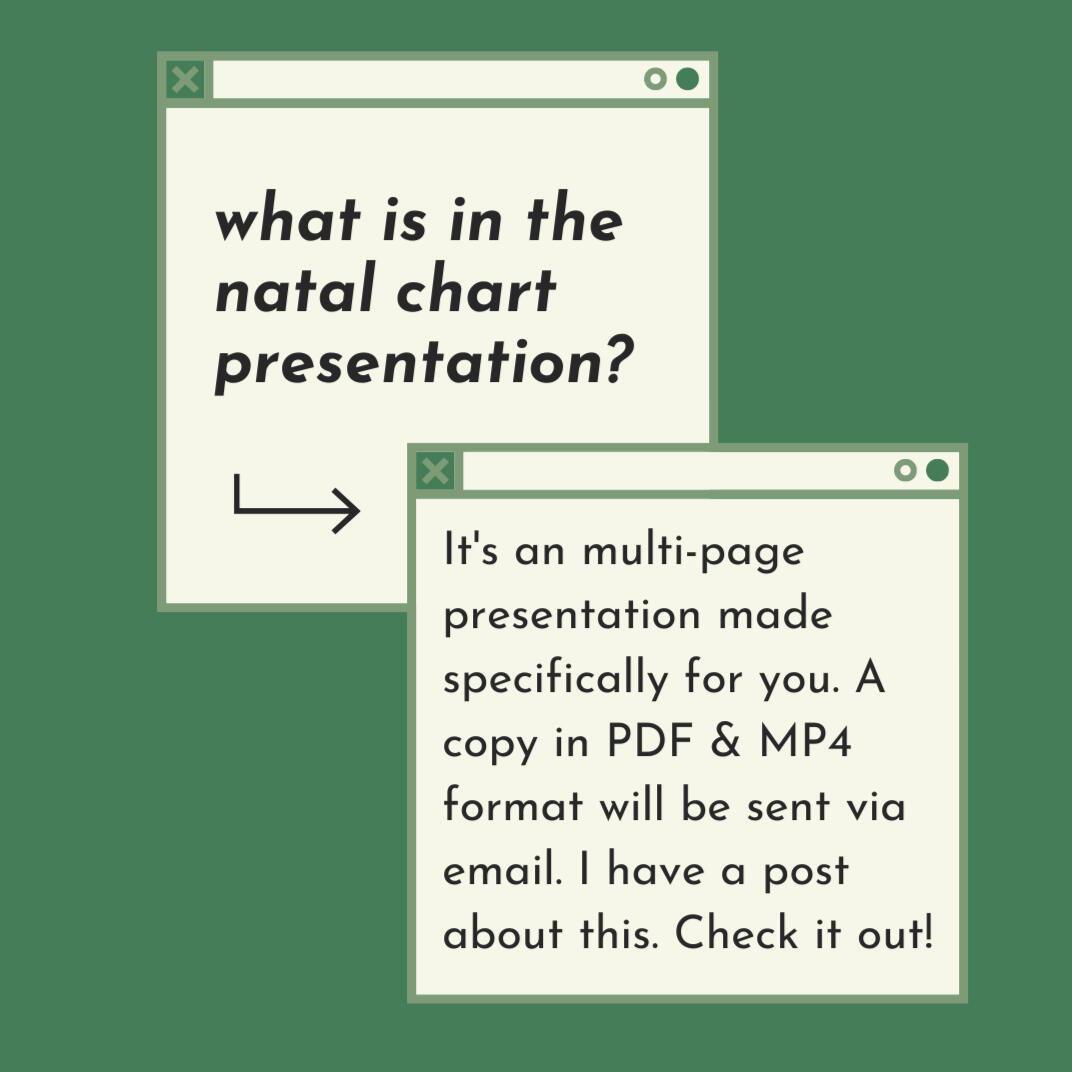 what is in the natal chart presentation?

It's an multi-page presentation made specifically for you. A copy in PDF & MP4 format will be sent via email. I have a post about this. Check it out!